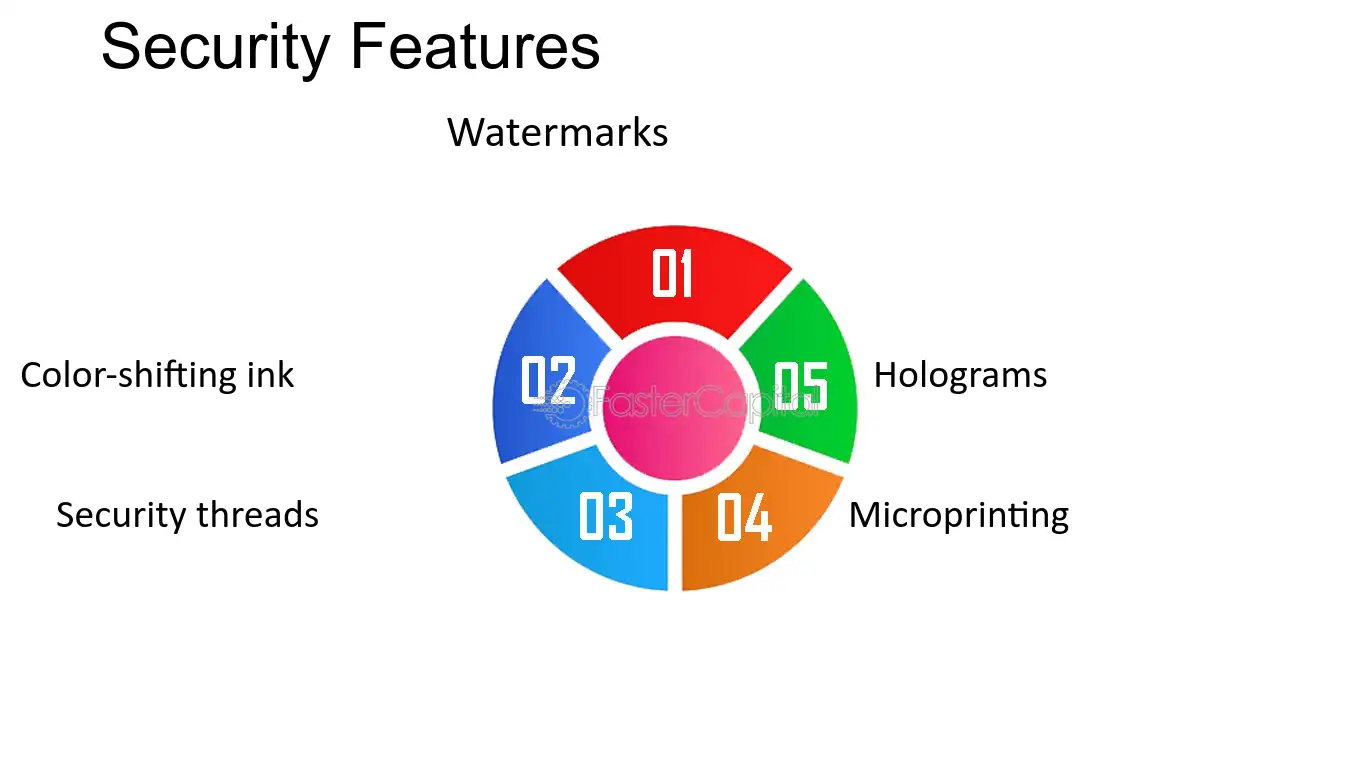 Security Features

Watermarks

01

Color-shifting ink

02

05

Holograms

Security threads

03

04

Microprinting

FasterCapital